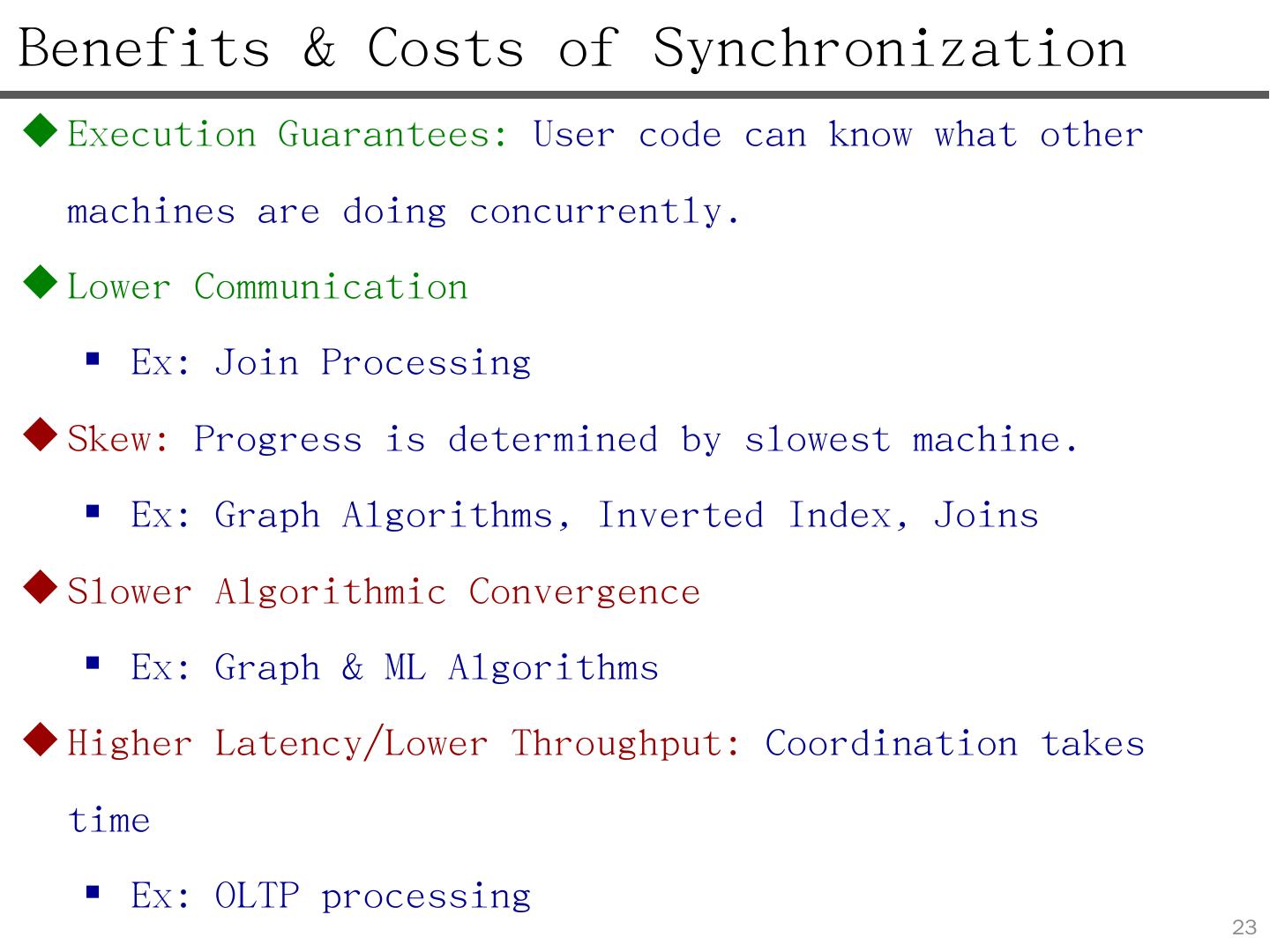 Benefits & Costs of Synchronization

◆ Execution Guarantees: User code can know what other machines are doing concurrently.

◆ Lower Communication

▪ Ex: Join Processing

◆ Skew: Progress is determined by slowest machine.

▪ Ex: Graph Algorithms, Inverted Index, Joins

◆ Slower Algorithmic Convergence

▪ Ex: Graph & ML Algorithms

◆ Higher Latency/Lower Throughput: Coordination takes time

▪ Ex: OLTP processing

23